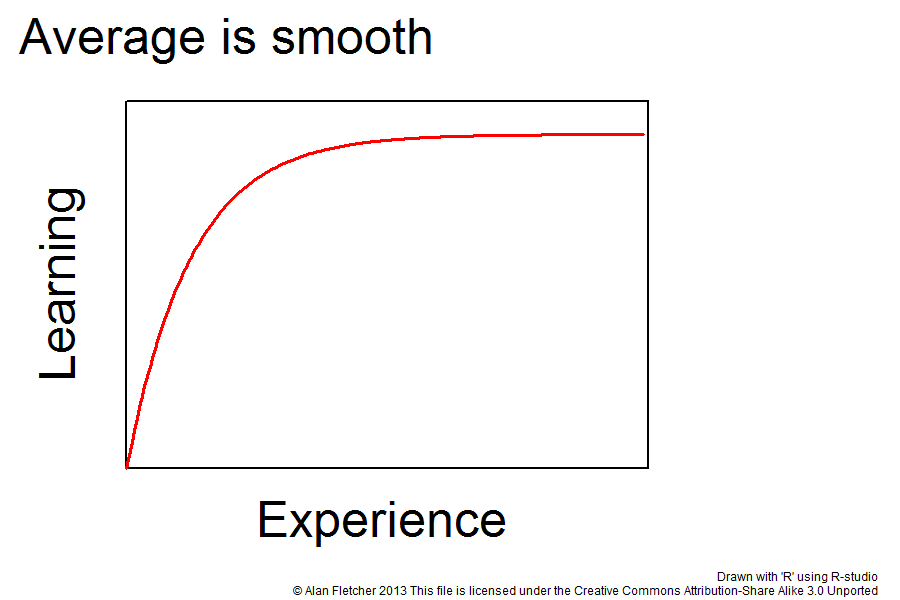 Average is smooth

Learning

Experience

Drawn with 'R' using R-studio
© Alan Fletcher 2013 This file is licensed under the Creative Commons Attribution-Share Alike 3.0 Unported